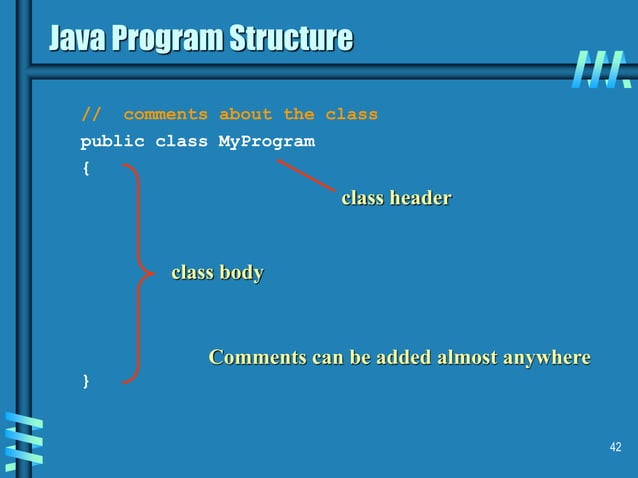 Java Program Structure

//  comments about the class
public class MyProgram
{

class header

class body

Comments can be added almost anywhere

}

42